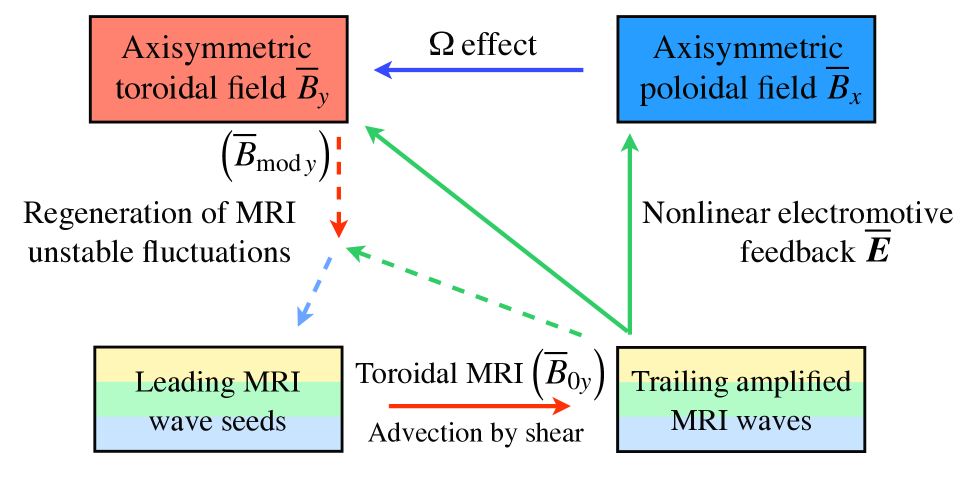 Axisymmetric toroidal field $\overline{B}_y$

$\Omega$ effect

Axisymmetric poloidal field $\overline{B}_x$

$\left(\overline{B}_{\mathrm{mod}\,y}\right)$

Regeneration of MRI unstable fluctuations

Nonlinear electromotive feedback $\overline{\boldsymbol{E}}$

Leading MRI wave seeds

Toroidal MRI $\left(\overline{B}_{0y}\right)$

Advection by shear

Trailing amplified MRI waves